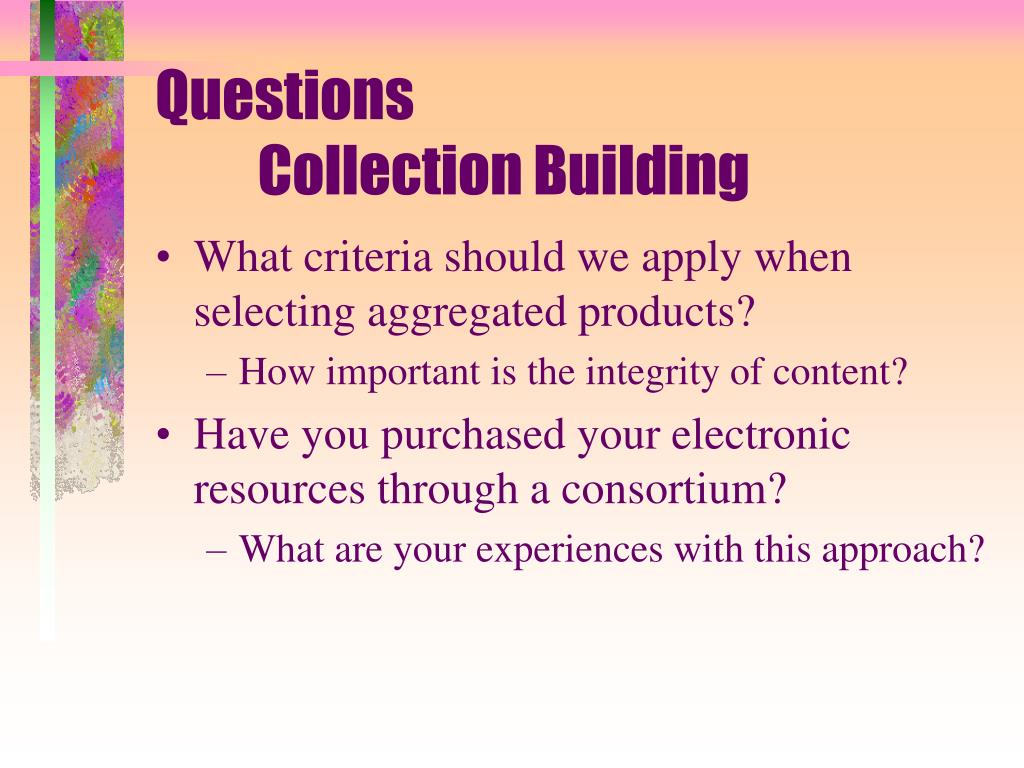 Questions
Collection Building

• What criteria should we apply when selecting aggregated products?
– How important is the integrity of content?
• Have you purchased your electronic resources through a consortium?
– What are your experiences with this approach?